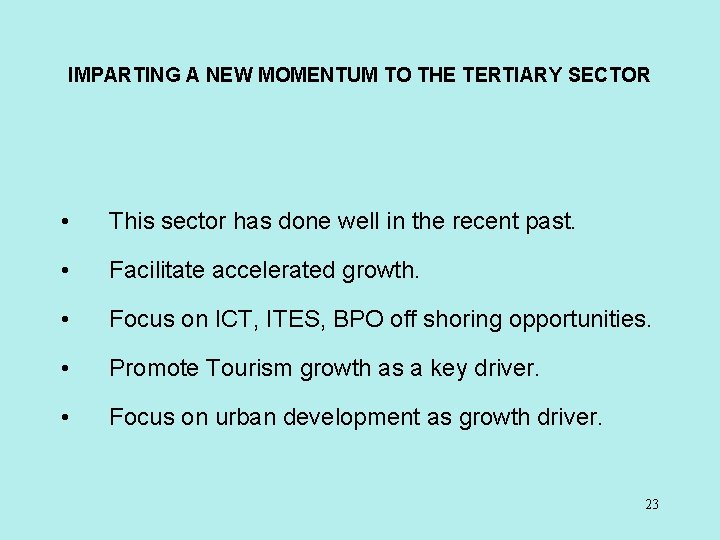 IMPARTING A NEW MOMENTUM TO THE TERTIARY SECTOR

• This sector has done well in the recent past.

• Facilitate accelerated growth.

• Focus on ICT, ITES, BPO off shoring opportunities.

• Promote Tourism growth as a key driver.

• Focus on urban development as growth driver.

23